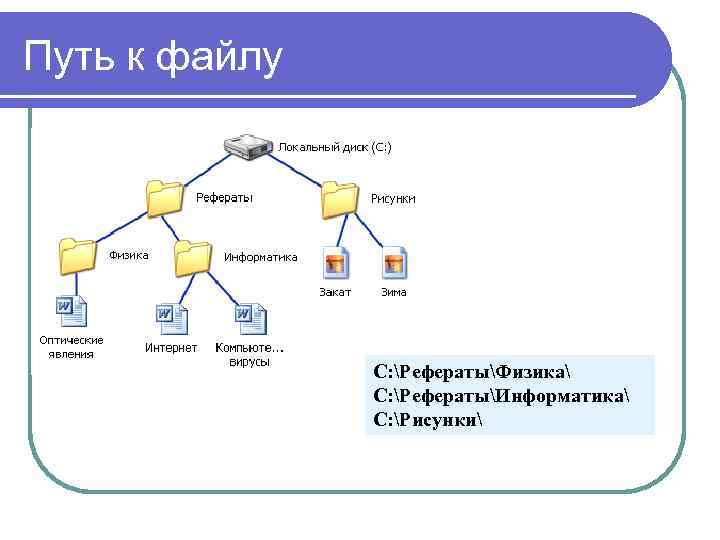 Путь к файлу

Локальный диск (C:)

Рефераты

Рисунки

Физика

Информатика

Закат

Зима

Оптические явления

Интернет

Компьюте... вирусы

C:\Рефераты\Физика\
C:\Рефераты\Информатика\
C:\Рисунки\